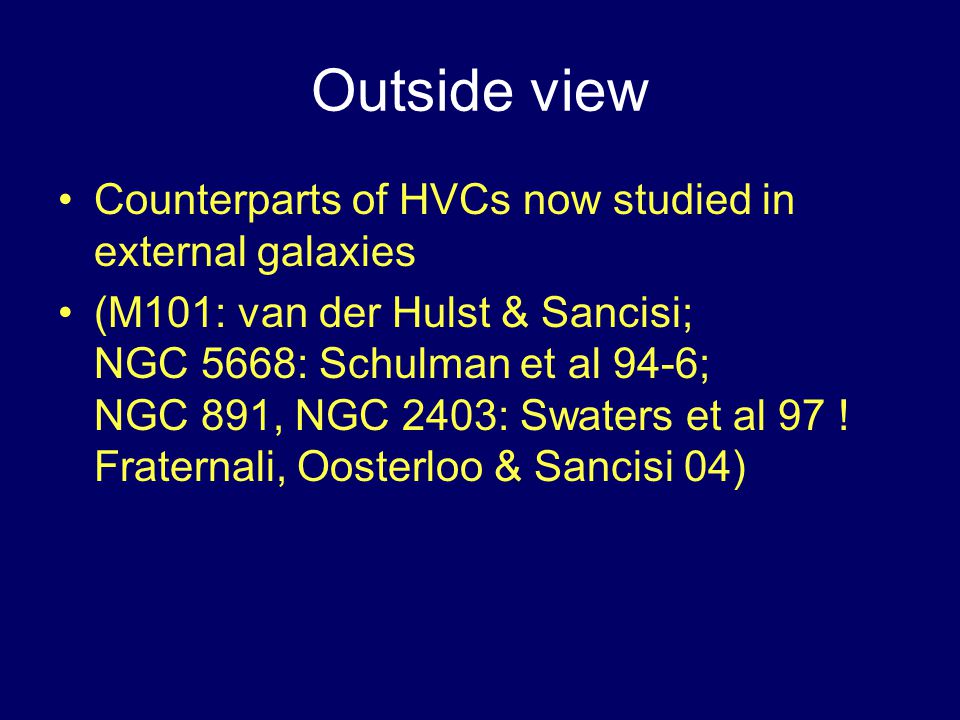 Outside view

• Counterparts of HVCs now studied in external galaxies

• (M101: van der Hulst & Sancisi;
NGC 5668: Schulman et al 94-6;
NGC 891, NGC 2403: Swaters et al 97 !
Fraternali, Oosterloo & Sancisi 04)